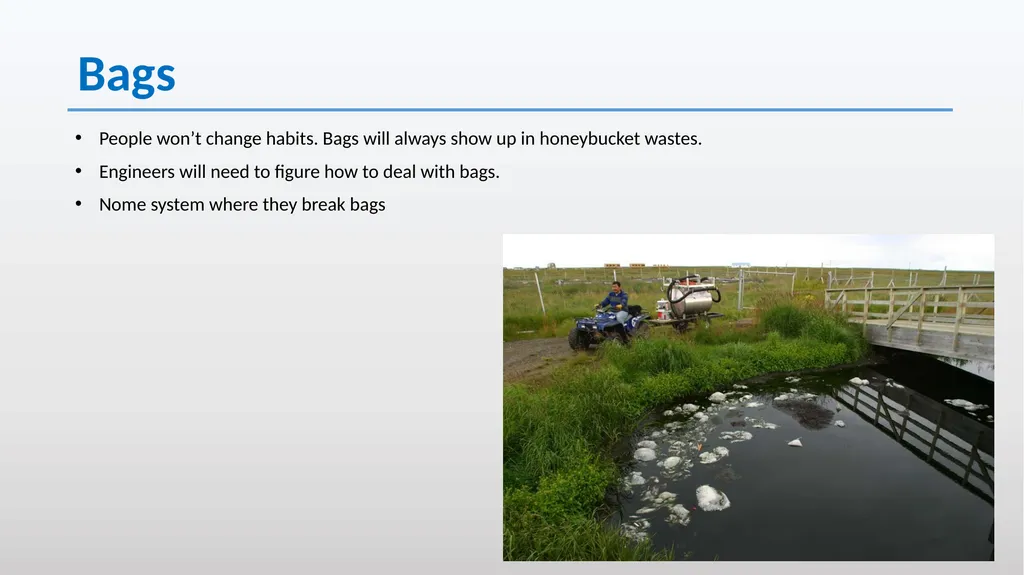 Bags

• People won't change habits. Bags will always show up in honeybucket wastes.
• Engineers will need to figure how to deal with bags.
• Nome system where they break bags